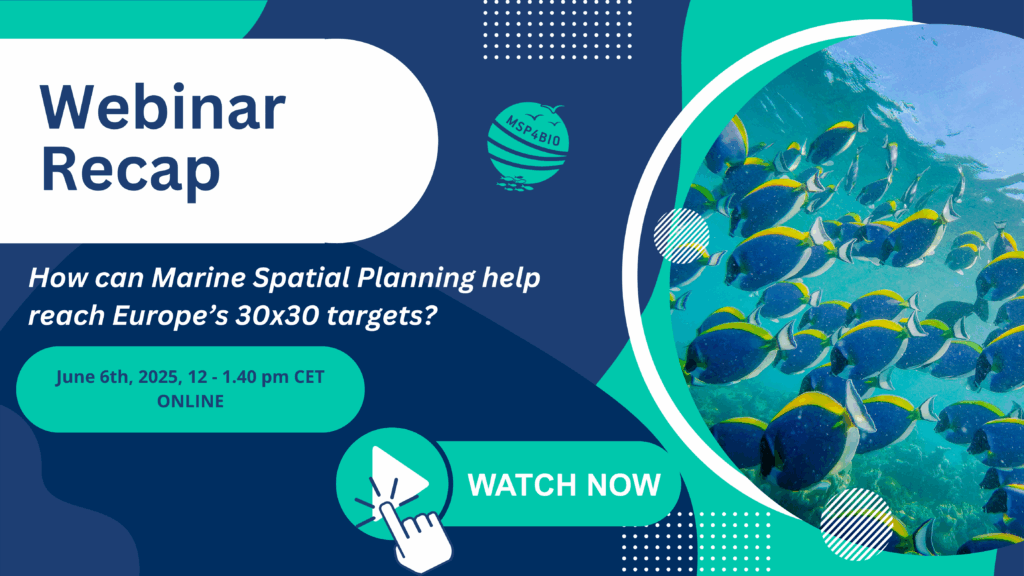 Webinar Recap

MSP4BIO

How can Marine Spatial Planning help reach Europe's 30x30 targets?

June 6th, 2025, 12 - 1.40 pm CET
ONLINE

WATCH NOW